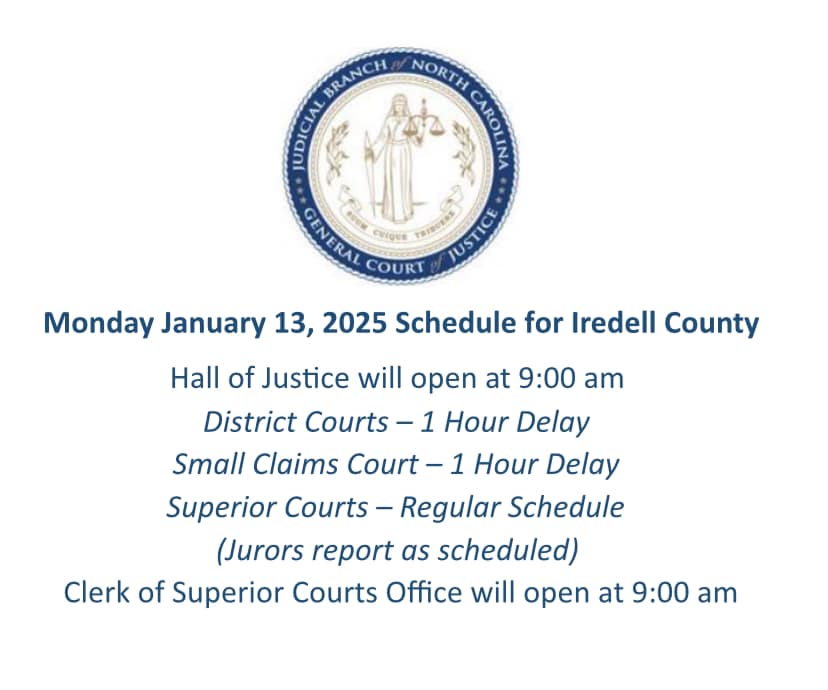 JUDICIAL BRANCH of NORTH CAROLINA
SUUM CUIQUE TRIBUERE
GENERAL COURT of JUSTICE

Monday January 13, 2025 Schedule for Iredell County

Hall of Justice will open at 9:00 am
District Courts – 1 Hour Delay
Small Claims Court – 1 Hour Delay
Superior Courts – Regular Schedule
(Jurors report as scheduled)
Clerk of Superior Courts Office will open at 9:00 am